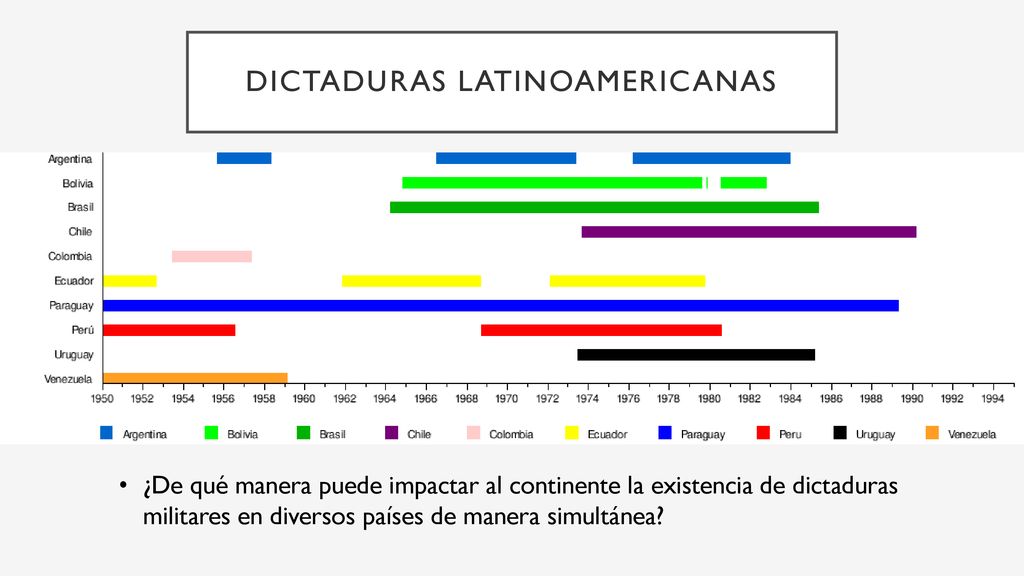 DICTADURAS LATINOAMERICANAS

Argentina
Bolivia
Brasil
Chile
Colombia
Ecuador
Paraguay
Perú
Uruguay
Venezuela

1950 1952 1954 1956 1958 1960 1962 1964 1966 1968 1970 1972 1974 1976 1978 1980 1982 1984 1986 1988 1990 1992 1994

Argentina Bolivia Brasil Chile Colombia Ecuador Paraguay Peru Uruguay Venezuela

• ¿De qué manera puede impactar al continente la existencia de dictaduras militares en diversos países de manera simultánea?